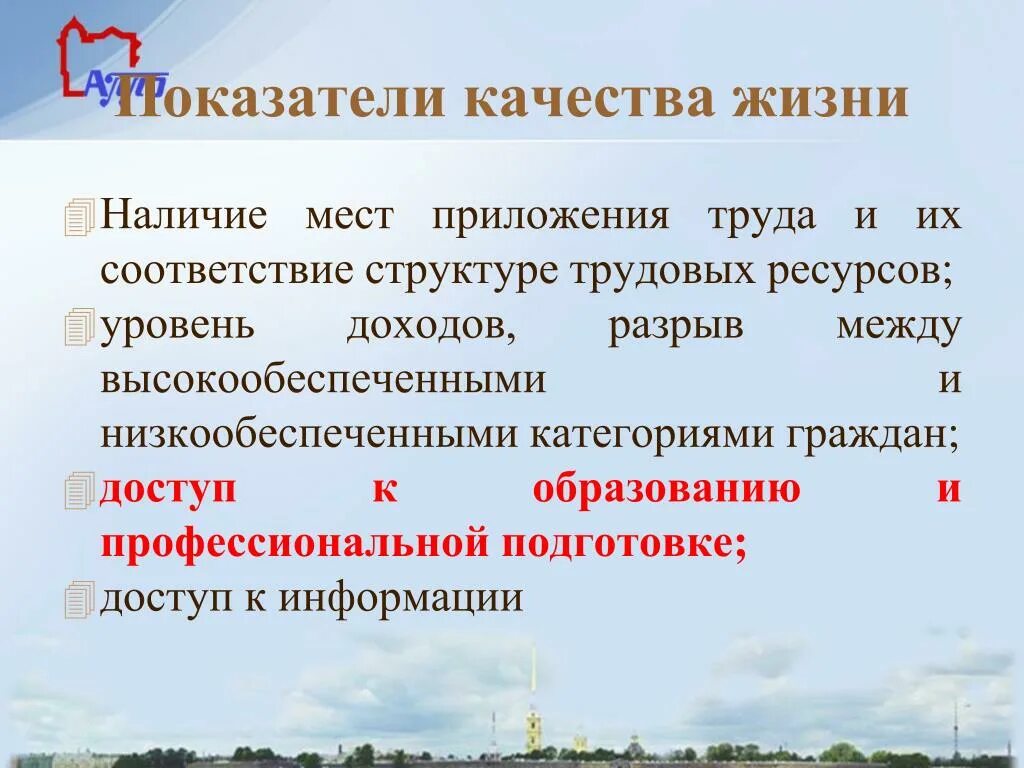 Показатели качества жизни

Наличие мест приложения труда и их соответствие структуре трудовых ресурсов;

уровень доходов, разрыв между высокообеспеченными и низкообеспеченными категориями граждан;

доступ к образованию и профессиональной подготовке;

доступ к информации